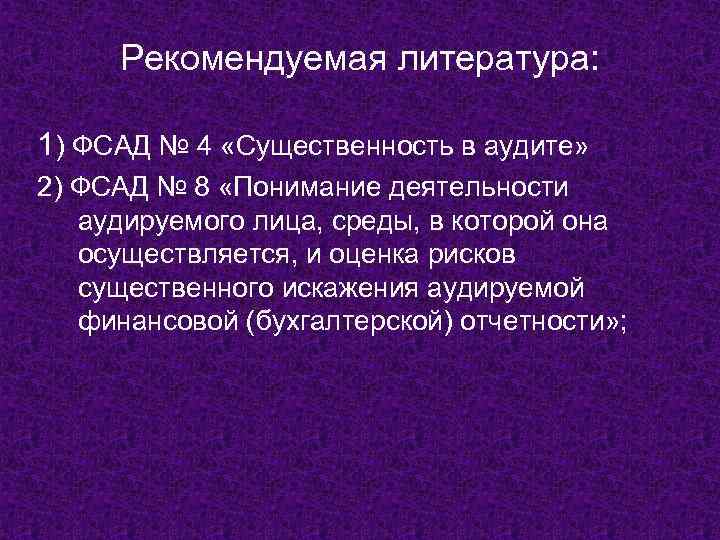 Рекомендуемая литература:

1) ФСАД № 4 «Существенность в аудите»

2) ФСАД № 8 «Понимание деятельности аудируемого лица, среды, в которой она осуществляется, и оценка рисков существенного искажения аудируемой финансовой (бухгалтерской) отчетности»;